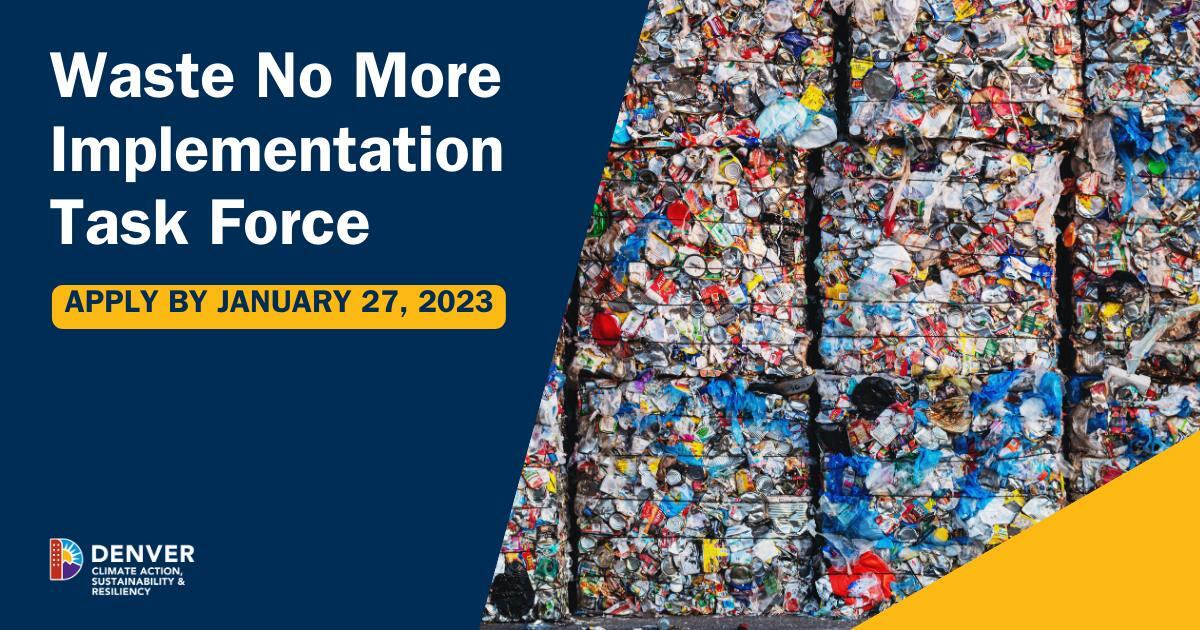 Waste No More Implementation Task Force

APPLY BY JANUARY 27, 2023

DENVER
CLIMATE ACTION, SUSTAINABILITY & RESILIENCY